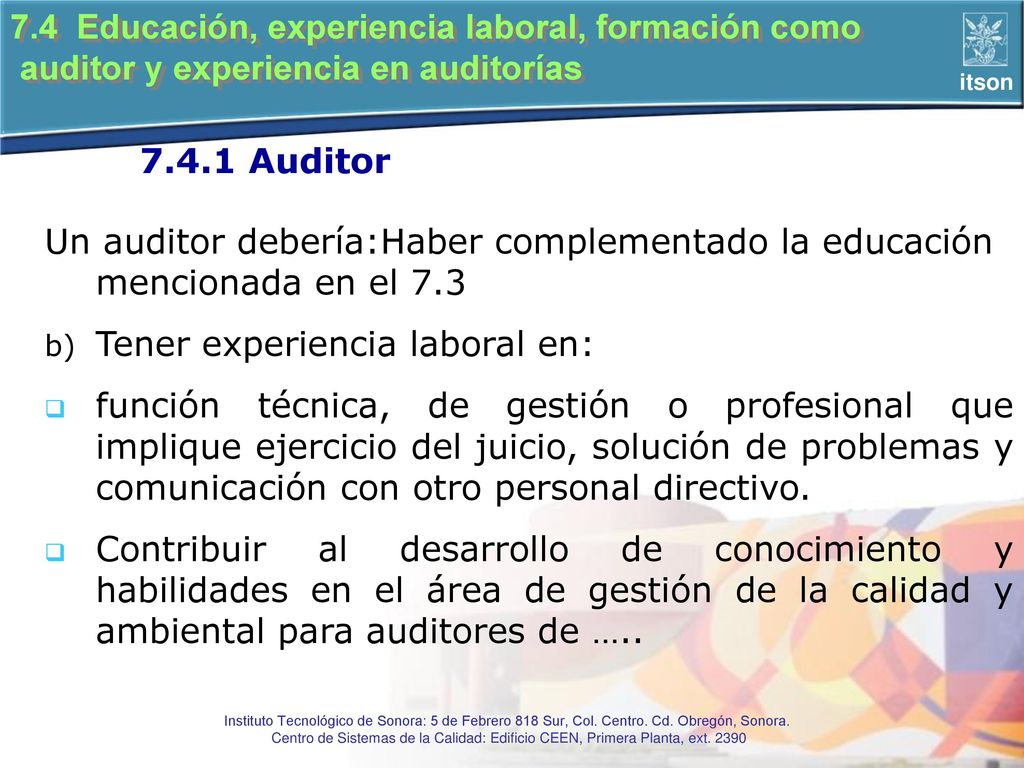 7.4 Educación, experiencia laboral, formación como auditor y experiencia en auditorías

itson

7.4.1 Auditor

Un auditor debería:Haber complementado la educación mencionada en el 7.3

b) Tener experiencia laboral en:

❑ función técnica, de gestión o profesional que implique ejercicio del juicio, solución de problemas y comunicación con otro personal directivo.

❑ Contribuir al desarrollo de conocimiento y habilidades en el área de gestión de la calidad y ambiental para auditores de …..

Instituto Tecnológico de Sonora: 5 de Febrero 818 Sur, Col. Centro. Cd. Obregón, Sonora.
Centro de Sistemas de la Calidad: Edificio CEEN, Primera Planta, ext. 2390